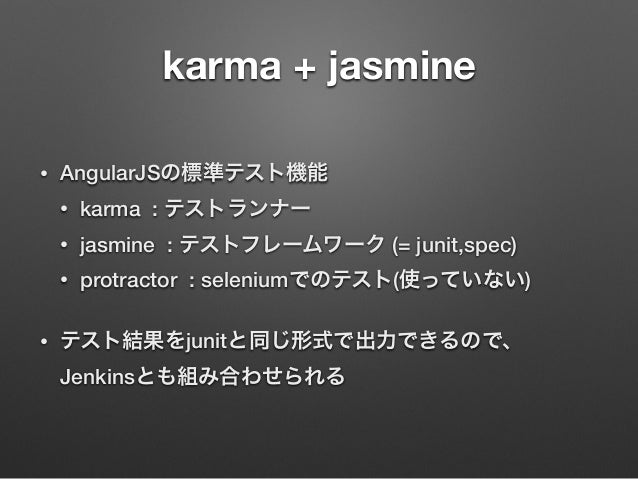 karma + jasmine

• AngularJSの標準テスト機能
  • karma ：テストランナー
  • jasmine ：テストフレームワーク (= junit,spec)
  • protractor ：seleniumでのテスト(使っていない)

• テスト結果をjunitと同じ形式で出力できるので、Jenkinsとも組み合わせられる